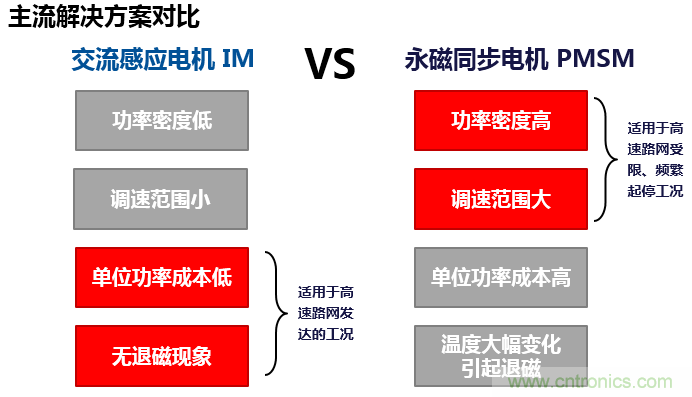 主流解决方案对比

交流感应电机 IM

VS

永磁同步电机 PMSM

功率密度低

调速范围小

单位功率成本低

无退磁现象

适用于高速路网发达的工况

功率密度高

调速范围大

适用于高速路网受限、频繁起停工况

单位功率成本高

温度大幅变化引起退磁

www.cntronics.com